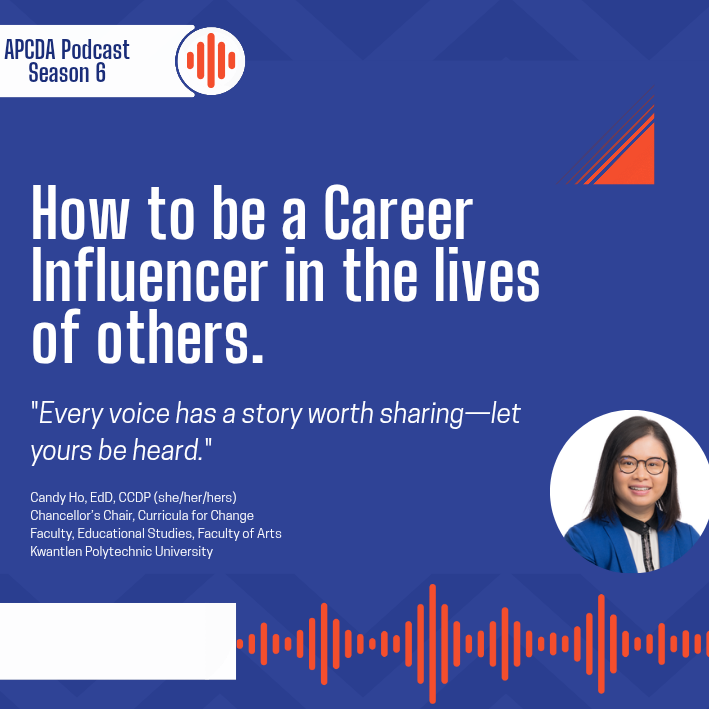 APCDA Podcast
Season 6

How to be a Career Influencer in the lives of others.

"Every voice has a story worth sharing—let yours be heard."

Candy Ho, EdD, CCDP (she/her/hers)
Chancellor's Chair, Curricula for Change
Faculty, Educational Studies, Faculty of Arts
Kwantlen Polytechnic University